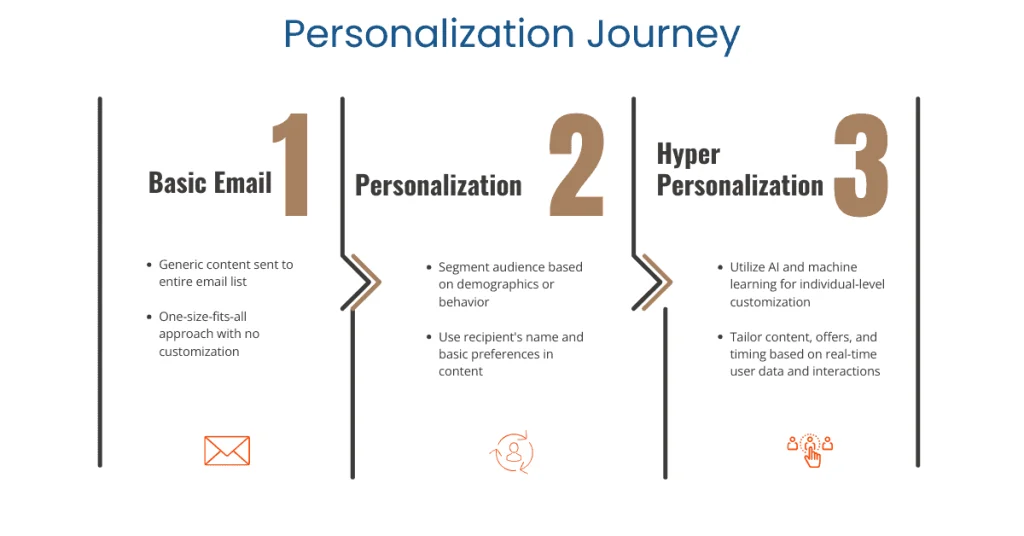 Personalization Journey

Basic Email 1

- Generic content sent to entire email list
- One-size-fits-all approach with no customization

Personalization 2

- Segment audience based on demographics or behavior
- Use recipient's name and basic preferences in content

Hyper Personalization 3

- Utilize AI and machine learning for individual-level customization
- Tailor content, offers, and timing based on real-time user data and interactions